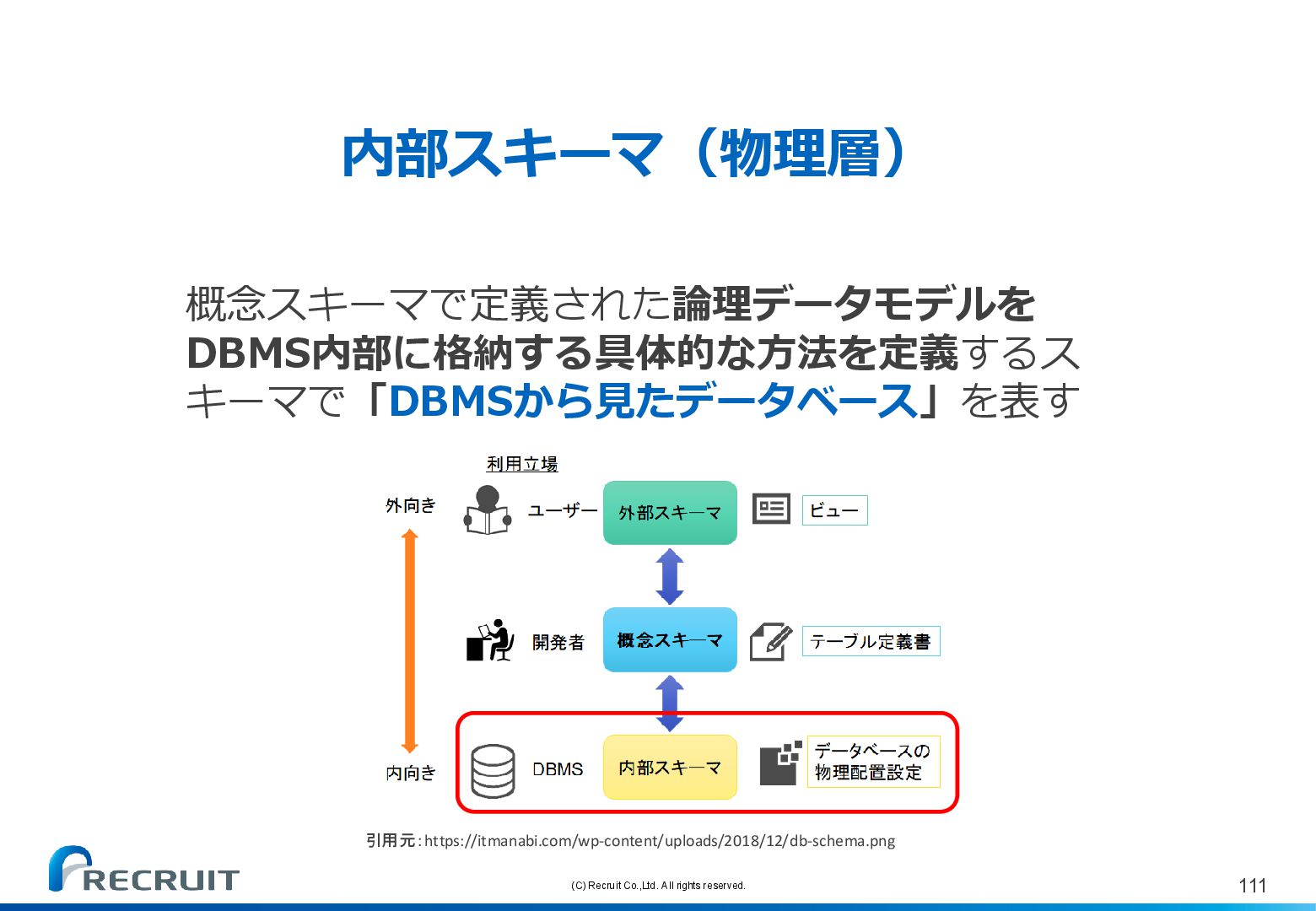 内部スキーマ（物理層）

概念スキーマで定義された論理データモデルをDBMS内部に格納する具体的な方法を定義するスキーマで「DBMSから見たデータベース」を表す

利用立場

外向き

ユーザー

外部スキーマ

ビュー

開発者

概念スキーマ

テーブル定義書

内向き

DBMS

内部スキーマ

データベースの物理配置設定

引用元：https://itmanabi.com/wp-content/uploads/2018/12/db-schema.png

RECRUIT

(C) Recruit Co.,Ltd. All rights reserved.

111